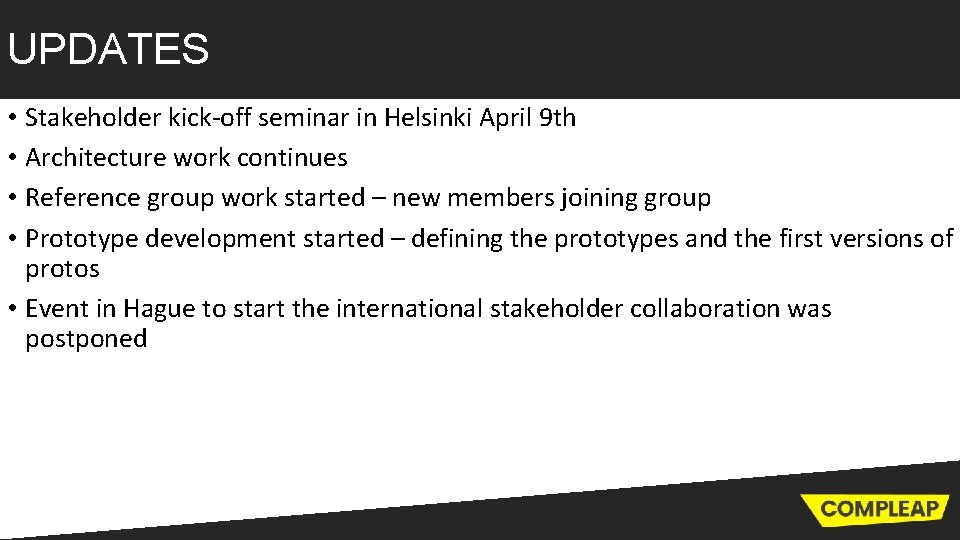 UPDATES

• Stakeholder kick-off seminar in Helsinki April 9th
• Architecture work continues
• Reference group work started – new members joining group
• Prototype development started – defining the prototypes and the first versions of protos
• Event in Hague to start the international stakeholder collaboration was postponed

COMPLEAP